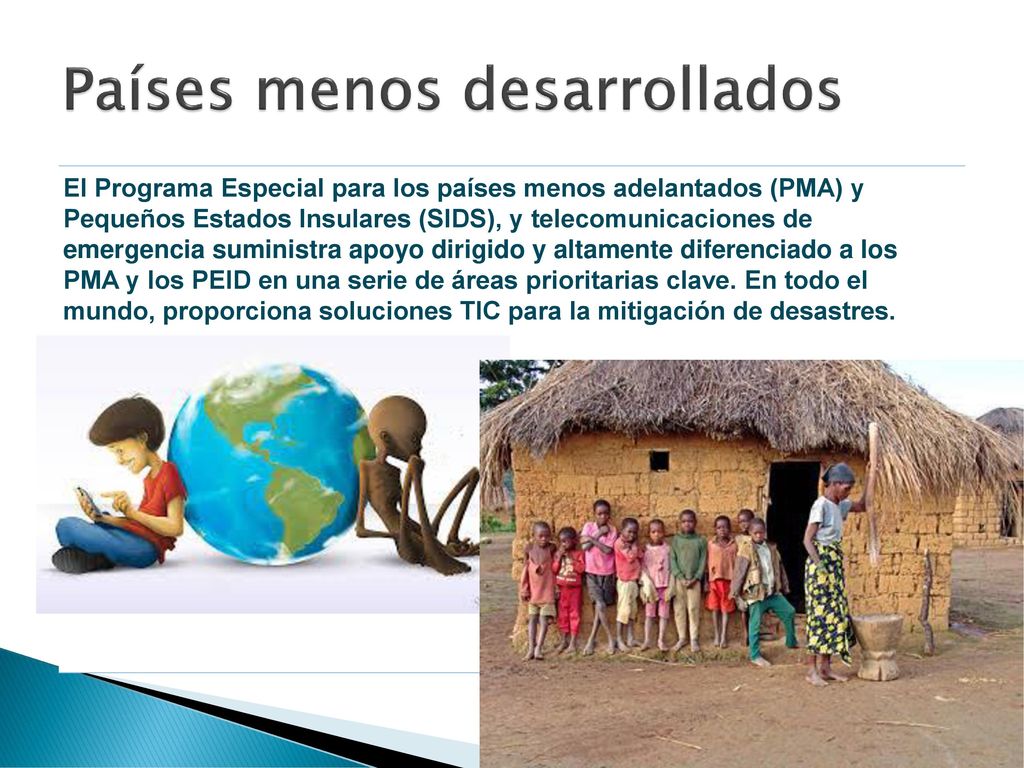 Países menos desarrollados

El Programa Especial para los países menos adelantados (PMA) y Pequeños Estados Insulares (SIDS), y telecomunicaciones de emergencia suministra apoyo dirigido y altamente diferenciado a los PMA y los PEID en una serie de áreas prioritarias clave. En todo el mundo, proporciona soluciones TIC para la mitigación de desastres.